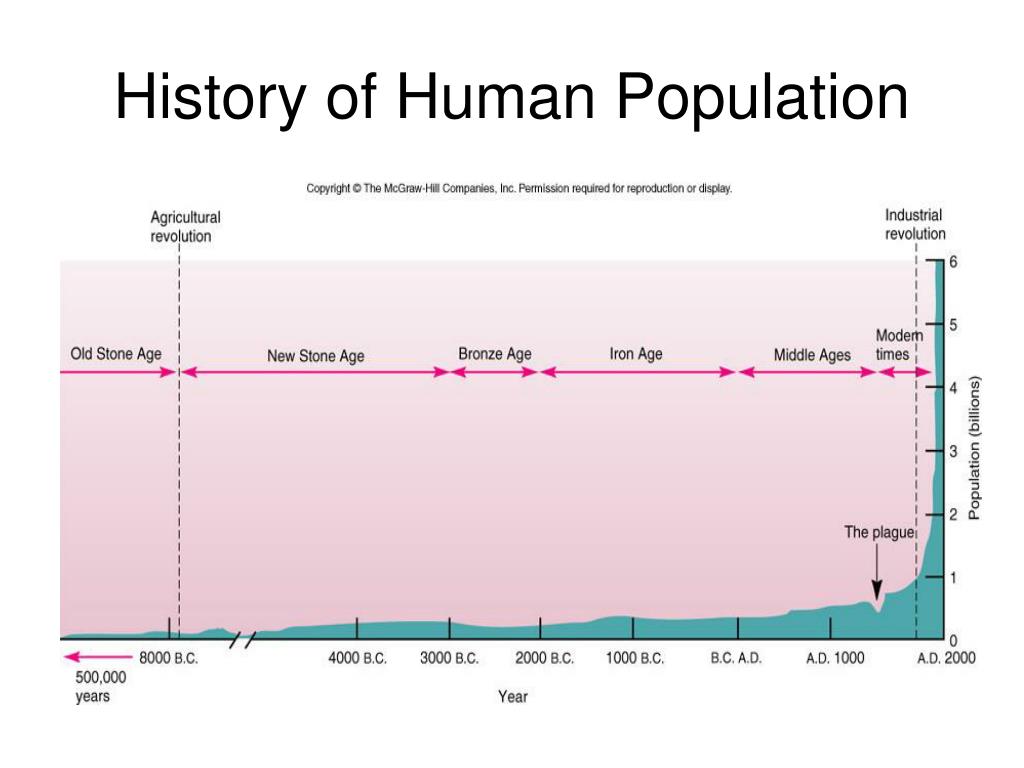 History of Human Population

Copyright © The McGraw-Hill Companies, Inc. Permission required for reproduction or display.

Agricultural revolution

Industrial revolution

Old Stone Age

New Stone Age

Bronze Age

Iron Age

Middle Ages

Modern times

The plague

6
5
4
3
2
1
0

Population (billions)

500,000 years

8000 B.C.

4000 B.C.

3000 B.C.

2000 B.C.

1000 B.C.

B.C. A.D.

A.D. 1000

A.D. 2000

Year